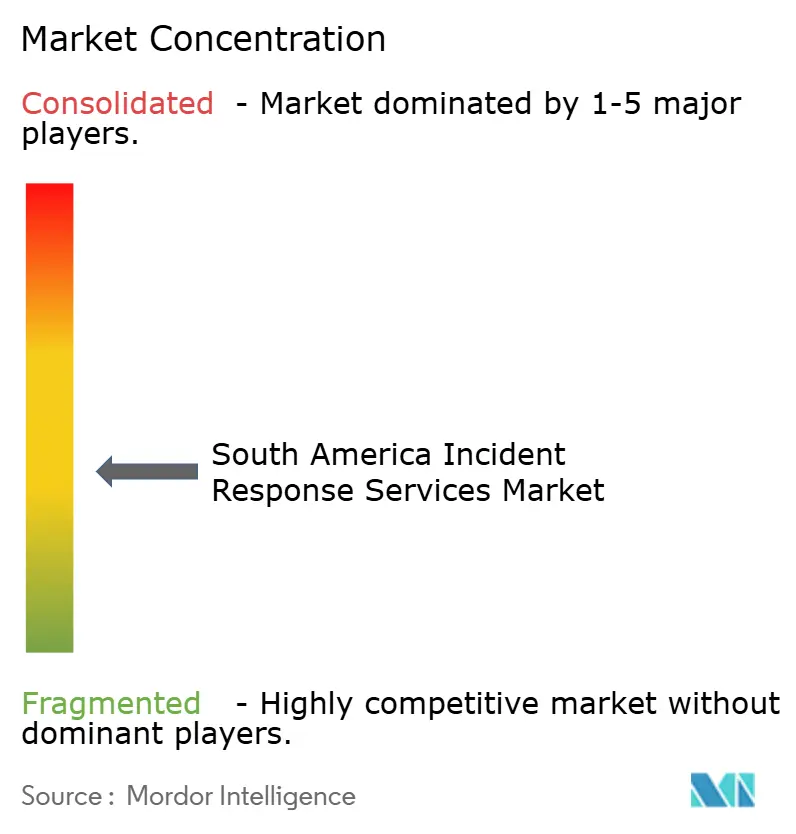 Market Concentration

Consolidated - Market dominated by 1-5 major players.

South America Incident Response Services Market

Fragmented - Highly competitive market without dominant players.

Source : Mordor Intelligence